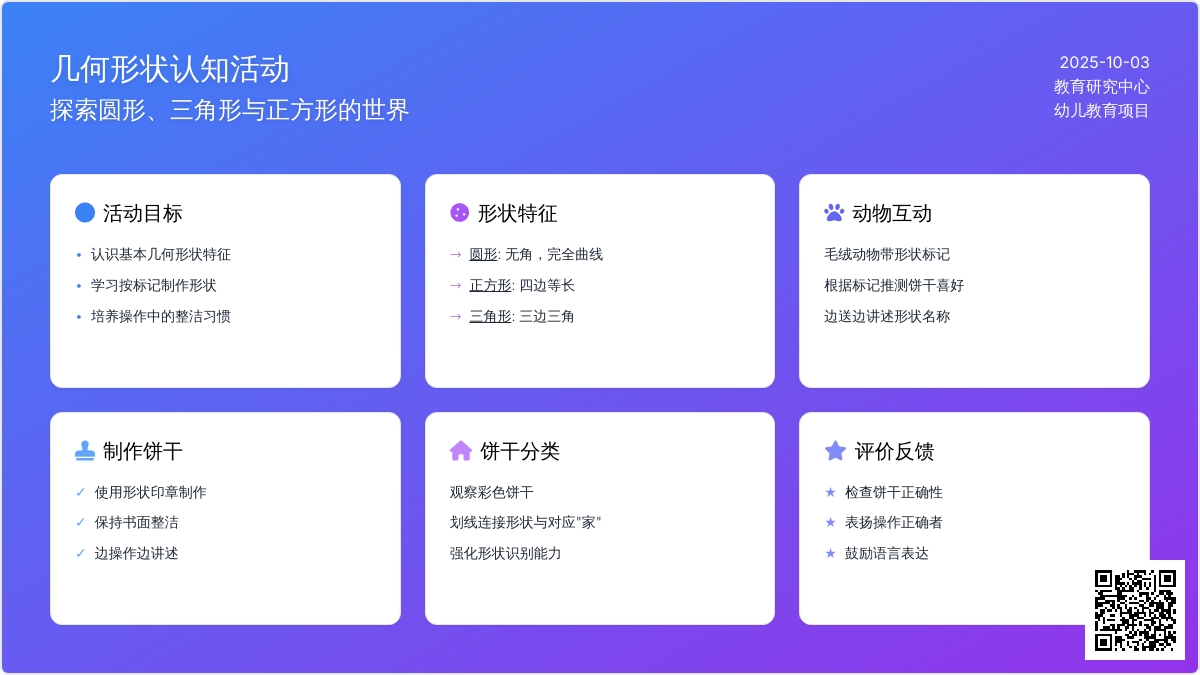 几何形状认知活动
探索圆形、三角形与正方形的世界

2025-10-03
教育研究中心
幼儿教育项目

活动目标
• 认识基本几何形状特征
• 学习按标记制作形状
• 培养操作中的整洁习惯

形状特征
→ 圆形: 无角，完全曲线
→ 正方形: 四边等长
→ 三角形: 三边三角

动物互动
毛绒动物带形状标记
根据标记推测饼干喜好
边送边讲述形状名称

制作饼干
✓ 使用形状印章制作
✓ 保持书面整洁
✓ 边操作边讲述

饼干分类
观察彩色饼干
划线连接形状与对应"家"
强化形状识别能力

评价反馈
★ 检查饼干正确性
★ 表扬操作正确者
★ 鼓励语言表达